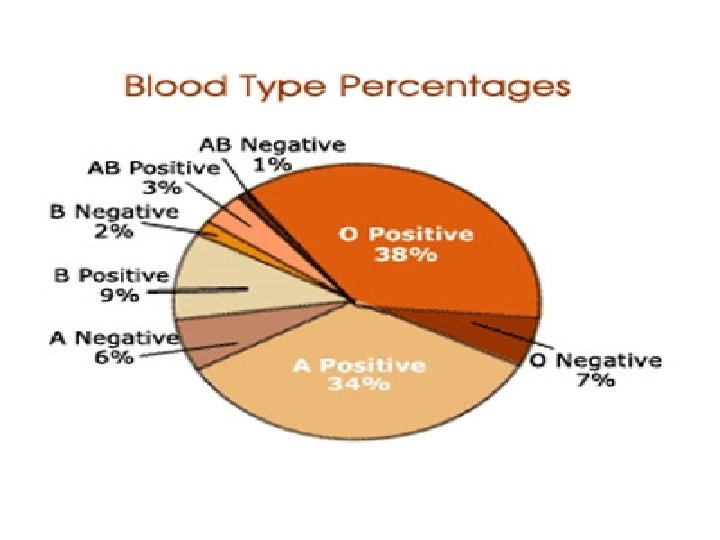 Blood Type Percentages

AB Negative
1%

AB Positive
3%

B Negative
2%

B Positive
9%

A Negative
6%

O Positive
38%

A Positive
34%

O Negative
7%